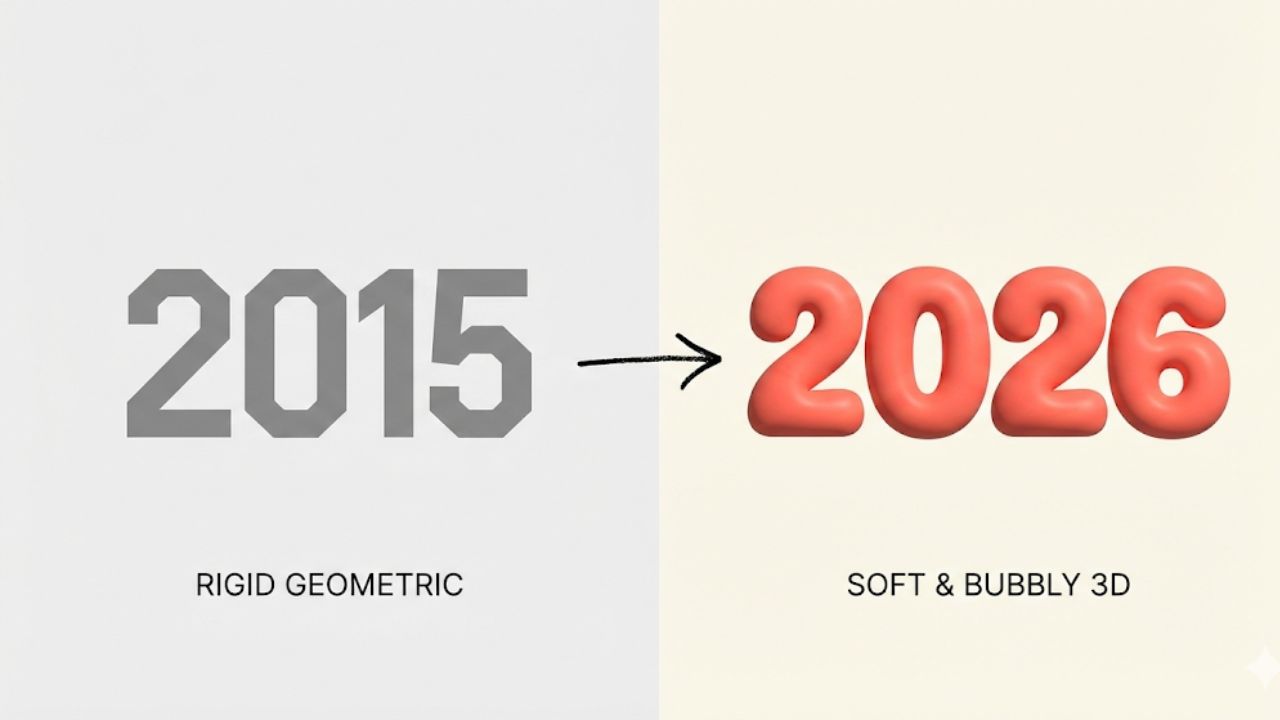 2015

RIGID GEOMETRIC

2026

SOFT & BUBBLY 3D